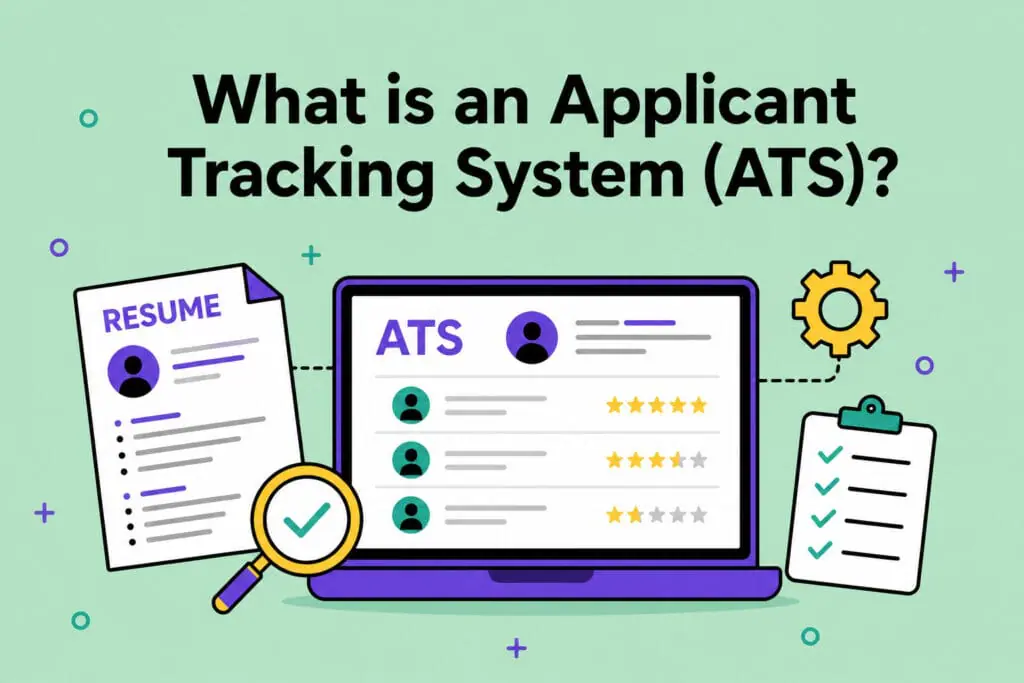 What is an Applicant Tracking System (ATS)?

RESUME

ATS